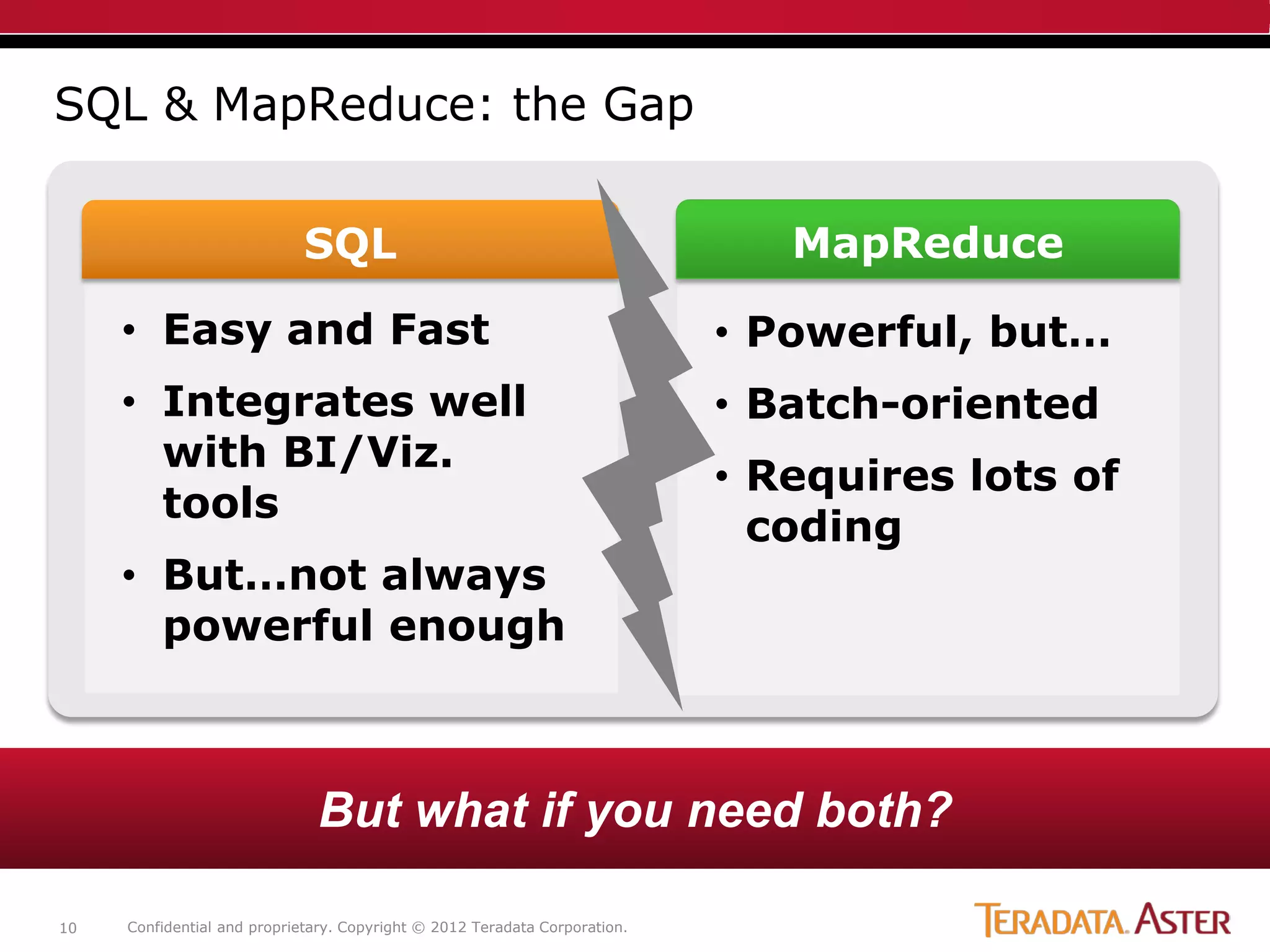 SQL & MapReduce: the Gap

SQL

• Easy and Fast
• Integrates well with BI/Viz. tools
• But...not always powerful enough

MapReduce

• Powerful, but...
• Batch-oriented
• Requires lots of coding

But what if you need both?

10 Confidential and proprietary. Copyright © 2012 Teradata Corporation.

TERADATA. ASTER